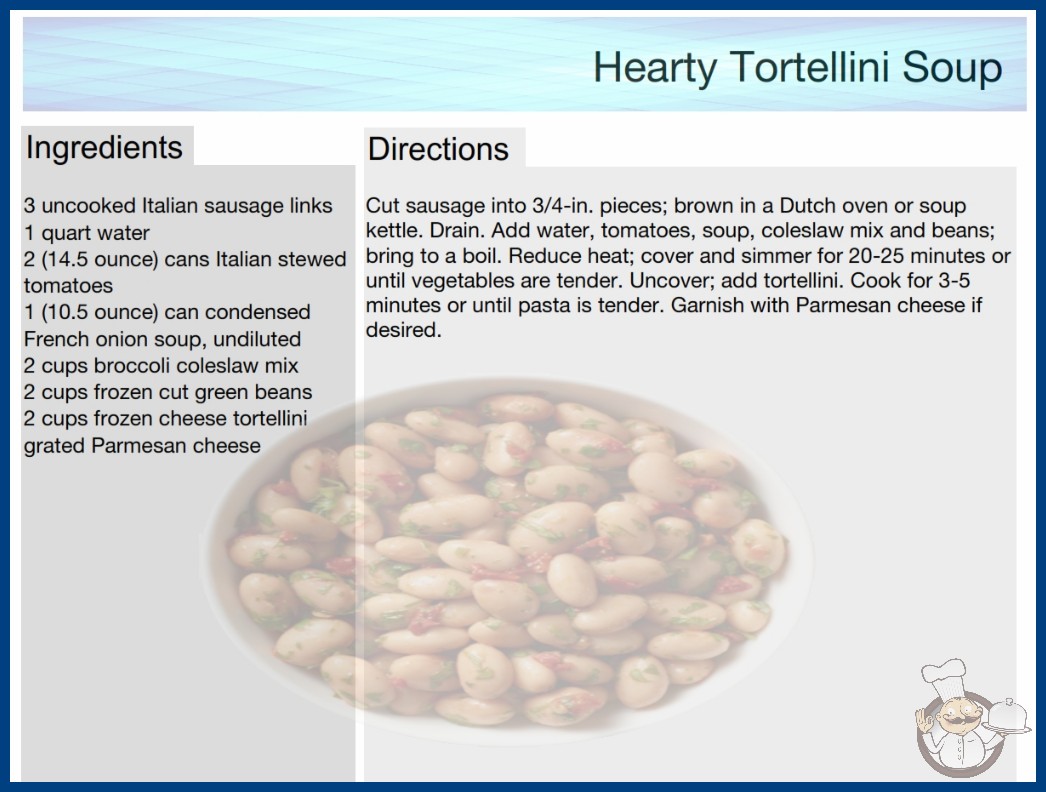 Hearty Tortellini Soup

Ingredients

3 uncooked Italian sausage links
1 quart water
2 (14.5 ounce) cans Italian stewed tomatoes
1 (10.5 ounce) can condensed French onion soup, undiluted
2 cups broccoli coleslaw mix
2 cups frozen cut green beans
2 cups frozen cheese tortellini
grated Parmesan cheese

Directions

Cut sausage into 3/4-in. pieces; brown in a Dutch oven or soup kettle. Drain. Add water, tomatoes, soup, coleslaw mix and beans; bring to a boil. Reduce heat; cover and simmer for 20-25 minutes or until vegetables are tender. Uncover; add tortellini. Cook for 3-5 minutes or until pasta is tender. Garnish with Parmesan cheese if desired.